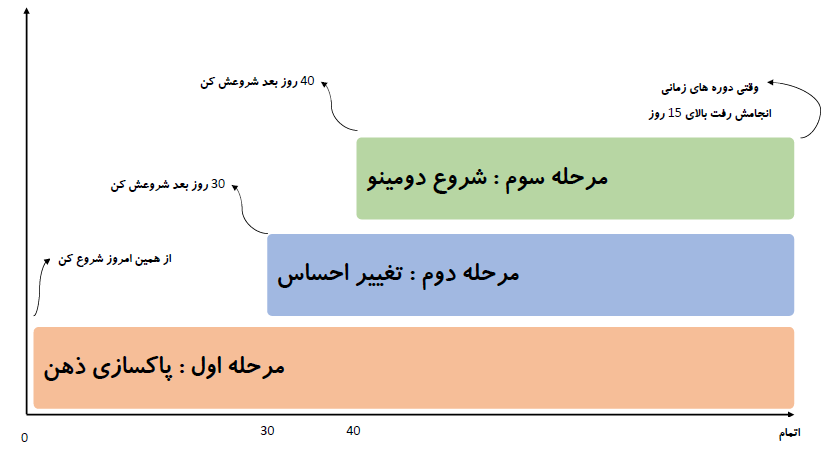 40 روز بعد شروعش کن

وقتی دوره های زمانی
انجامش رفت بالای 15 روز

مرحله سوم : شروع دومینو

30 روز بعد شروعش کن

مرحله دوم : تغییر احساس

از همین امروز شروع کن

مرحله اول : پاکسازی ذهن

0

30

40

اتمام